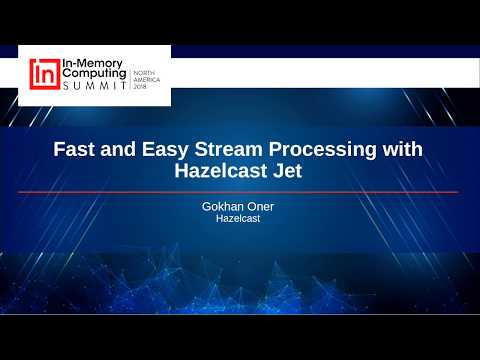 In In-Memory Computing SUMMIT NORTH AMERICA 2018

Fast and Easy Stream Processing with Hazelcast Jet

Gokhan Oner
Hazelcast